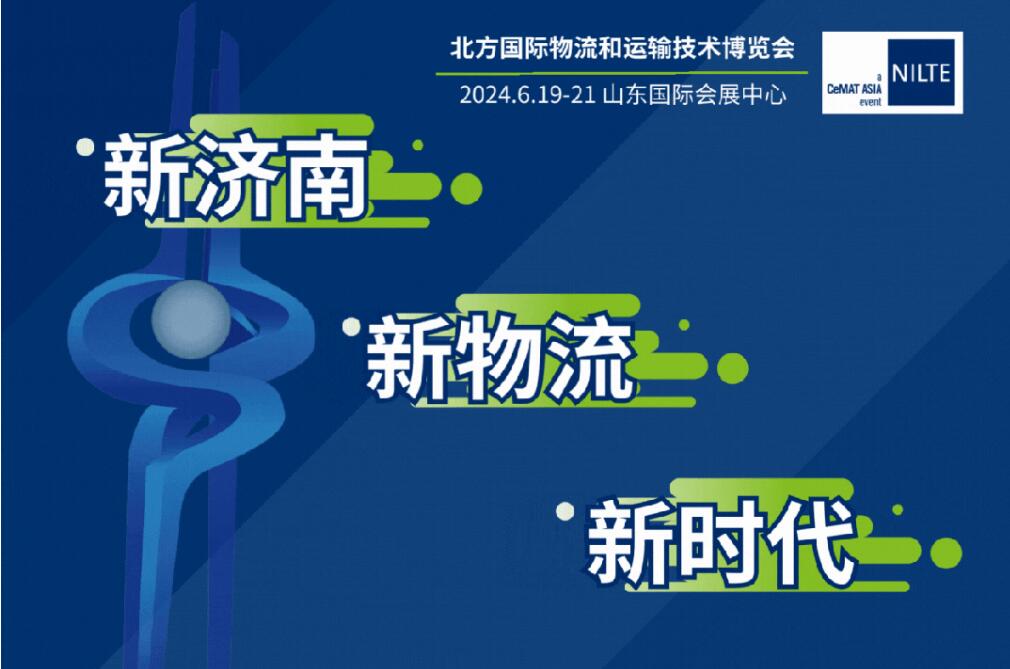 北方国际物流和运输技术博览会
2024.6.19-21 山东国际会展中心

a CeMAT ASIA event
NILTE

新济南
新物流
新时代